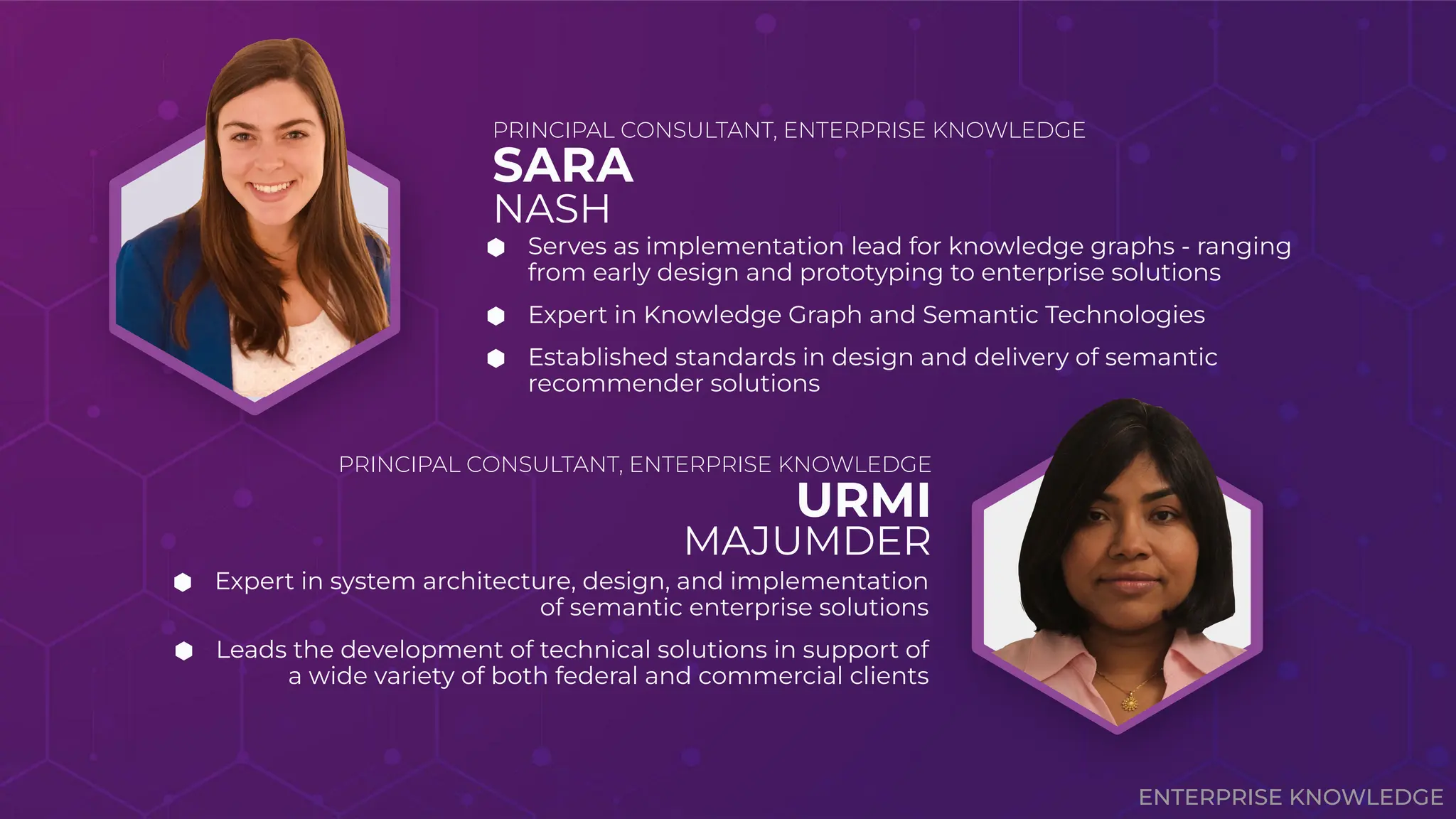 PRINCIPAL CONSULTANT, ENTERPRISE KNOWLEDGE
SARA
NASH

- Serves as implementation lead for knowledge graphs - ranging from early design and prototyping to enterprise solutions
- Expert in Knowledge Graph and Semantic Technologies
- Established standards in design and delivery of semantic recommender solutions

PRINCIPAL CONSULTANT, ENTERPRISE KNOWLEDGE
URMI
MAJUMDER

- Expert in system architecture, design, and implementation of semantic enterprise solutions
- Leads the development of technical solutions in support of a wide variety of both federal and commercial clients

ENTERPRISE KNOWLEDGE